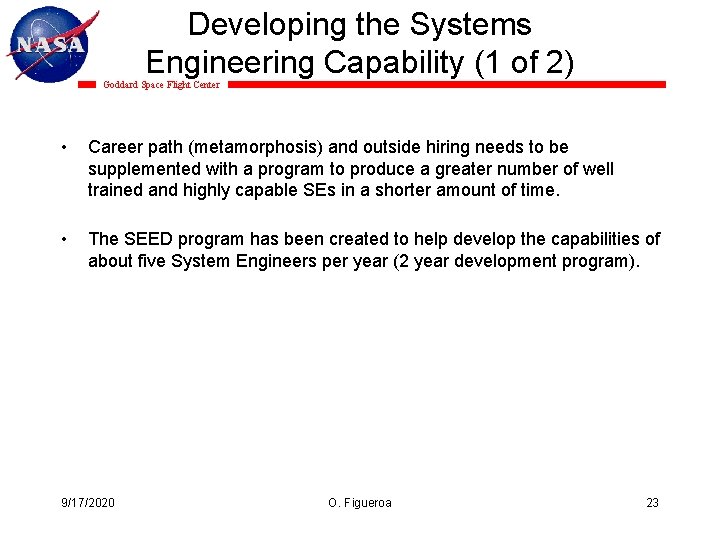 NASA

Developing the Systems Engineering Capability (1 of 2)

Goddard Space Flight Center

• Career path (metamorphosis) and outside hiring needs to be supplemented with a program to produce a greater number of well trained and highly capable SEs in a shorter amount of time.

• The SEED program has been created to help develop the capabilities of about five System Engineers per year (2 year development program).

9/17/2020

O. Figueroa

23